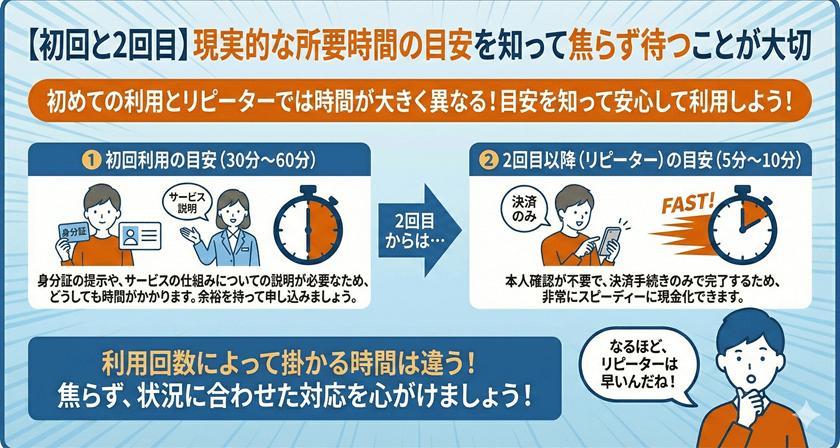 【初回と2回目】現実的な所要時間の目安を知って焦らず待つことが大切

初めての利用とリピーターでは時間が大きく異なる！目安を知って安心して利用しよう！

1 初回利用の目安（30分～60分）

身分証

サービス説明

身分証の提示や、サービスの仕組みについての説明が必要なため、どうしても時間がかかります。余裕を持って申し込みましょう。

2回目からは…

2 2回目以降（リピーター）の目安（5分～10分）

決済のみ

FAST!

本人確認が不要で、決済手続きのみで完了するため、非常にスピーディーに現金化できます。

利用回数によって掛かる時間は違う！
焦らず、状況に合わせた対応を心がけましょう！

なるほど、リピーターは早いんだね！